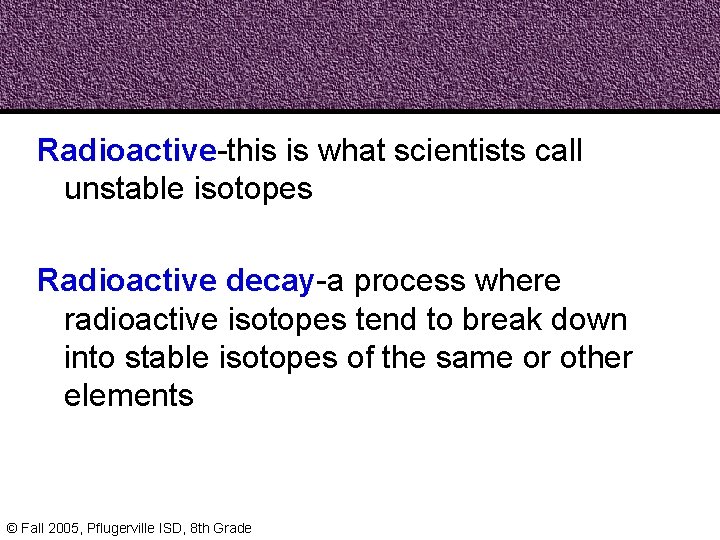 Radioactive-this is what scientists call unstable isotopes

Radioactive decay-a process where radioactive isotopes tend to break down into stable isotopes of the same or other elements

© Fall 2005, Pflugerville ISD, 8th Grade